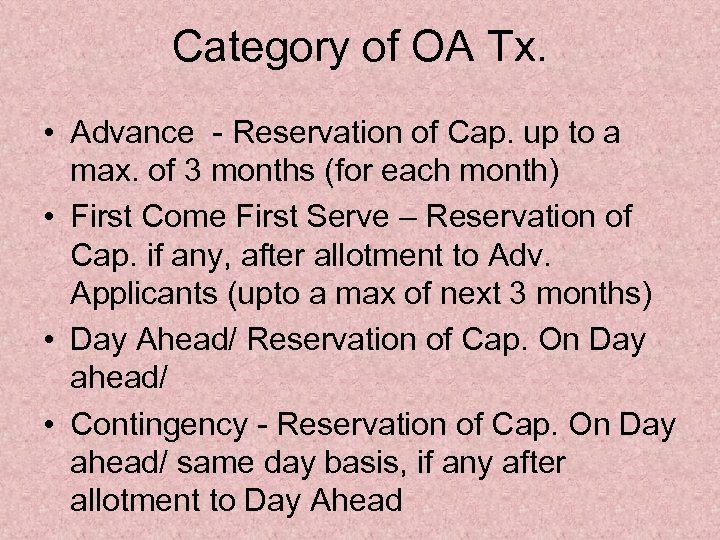 Category of OA Tx.

• Advance - Reservation of Cap. up to a max. of 3 months (for each month)
• First Come First Serve – Reservation of Cap. if any, after allotment to Adv. Applicants (upto a max of next 3 months)
• Day Ahead/ Reservation of Cap. On Day ahead/
• Contingency - Reservation of Cap. On Day ahead/ same day basis, if any after allotment to Day Ahead